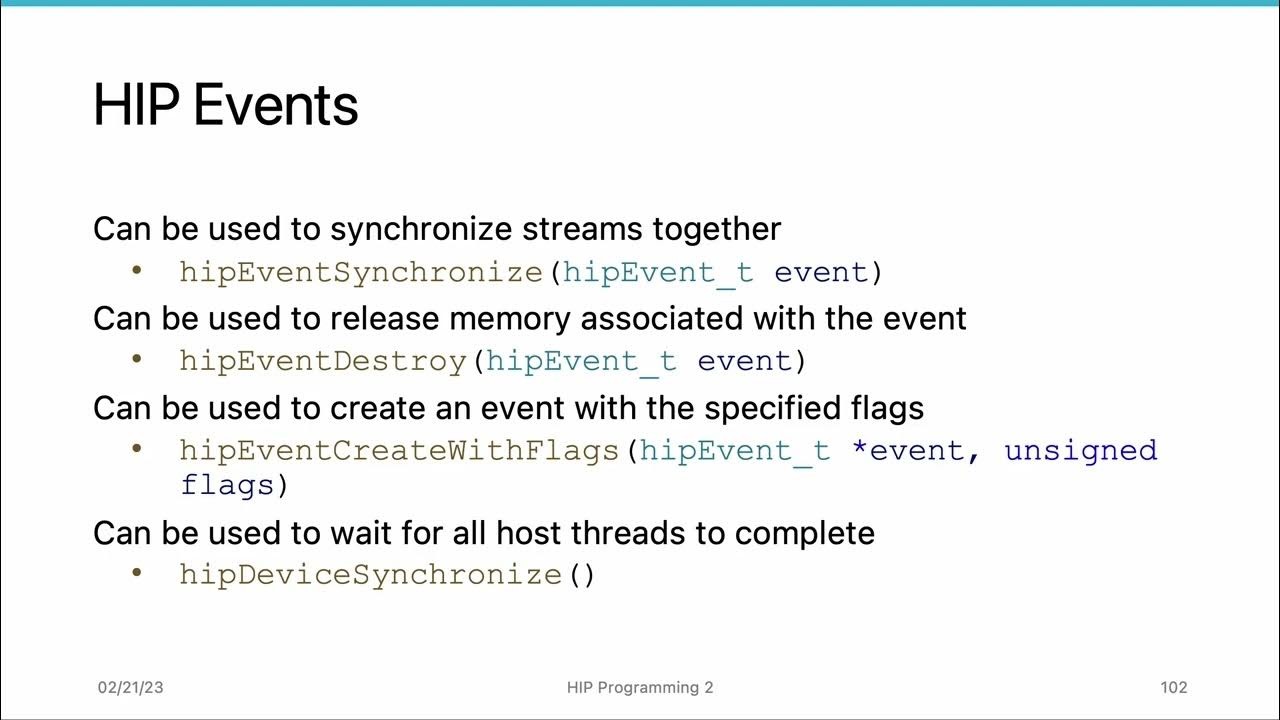 HIP Events

Can be used to synchronize streams together
• hipEventSynchronize(hipEvent_t event)

Can be used to release memory associated with the event
• hipEventDestroy(hipEvent_t event)

Can be used to create an event with the specified flags
• hipEventCreateWithFlags(hipEvent_t *event, unsigned flags)

Can be used to wait for all host threads to complete
• hipDeviceSynchronize()

02/21/23
HIP Programming 2
102